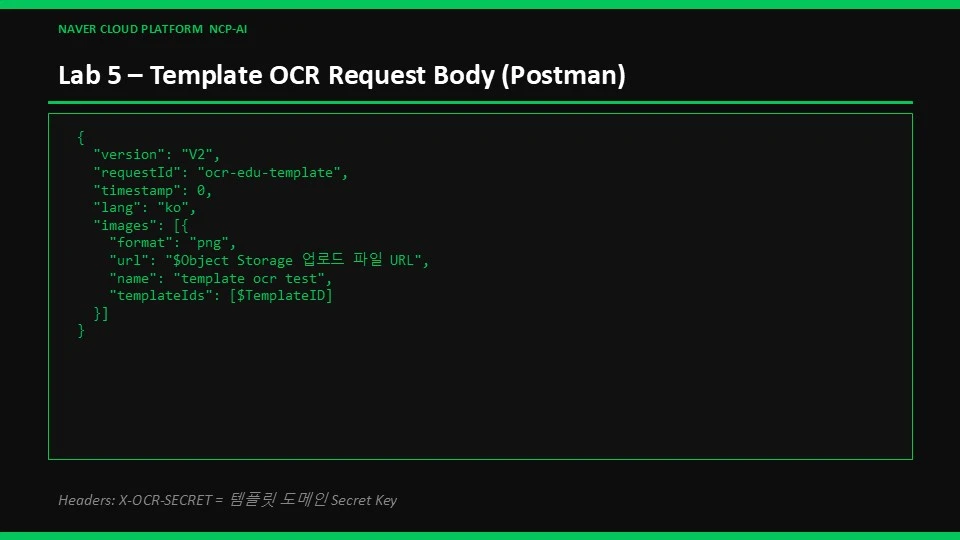 NAVER CLOUD PLATFORM NCP-AI

Lab 5 – Template OCR Request Body (Postman)

{
  "version": "V2",
  "requestId": "ocr-edu-template",
  "timestamp": 0,
  "lang": "ko",
  "images": [{
    "format": "png",
    "url": "$Object Storage 업로드 파일 URL",
    "name": "template ocr test",
    "templateIds": [$TemplateID]
  }]
}

Headers: X-OCR-SECRET = 템플릿 도메인 Secret Key